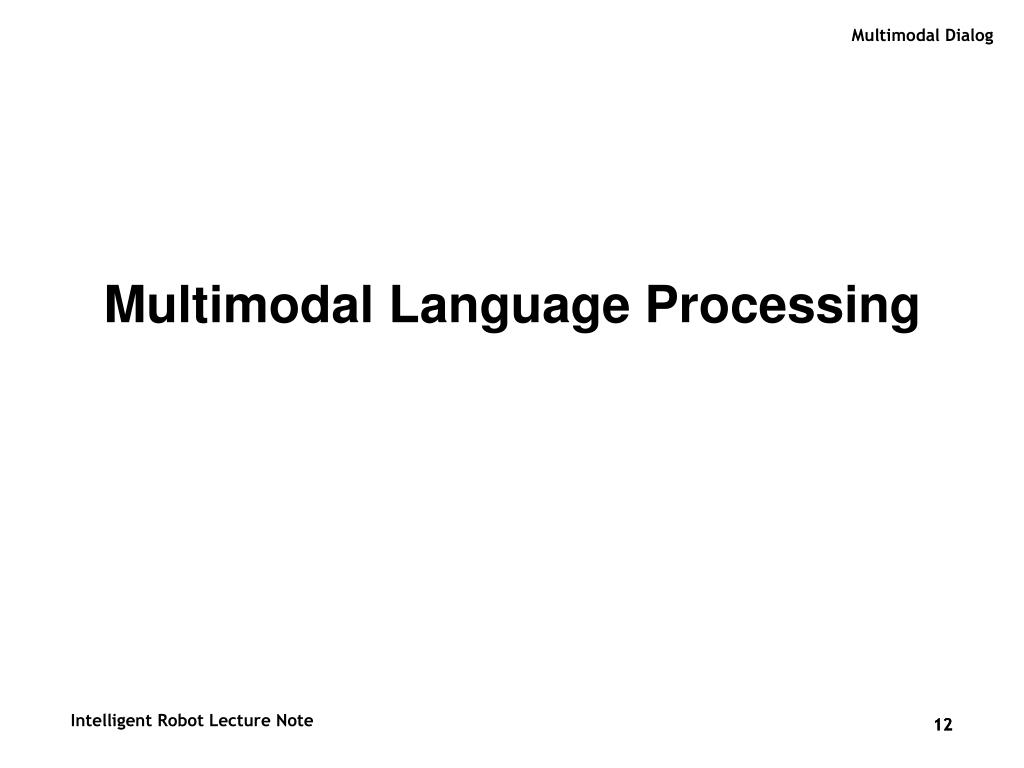 Multimodal Dialog

Multimodal Language Processing

Intelligent Robot Lecture Note

12